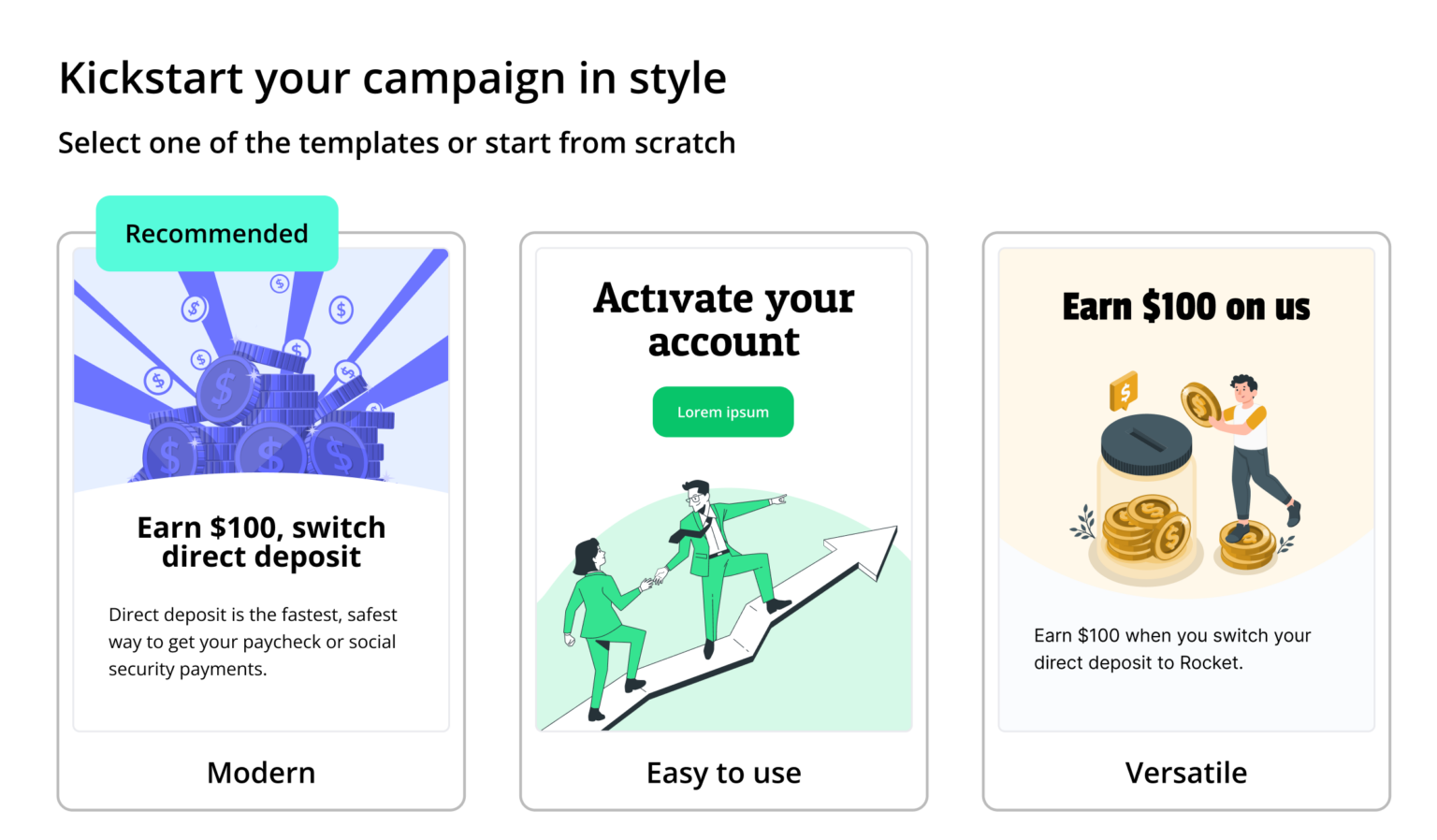 Kickstart your campaign in style

Select one of the templates or start from scratch

Recommended

Earn \$100, switch direct deposit

Direct deposit is the fastest, safest way to get your paycheck or social security payments.

Modern

Activate your account

Lorem ipsum

Easy to use

Earn \$100 on us

Earn \$100 when you switch your direct deposit to Rocket.

Versatile